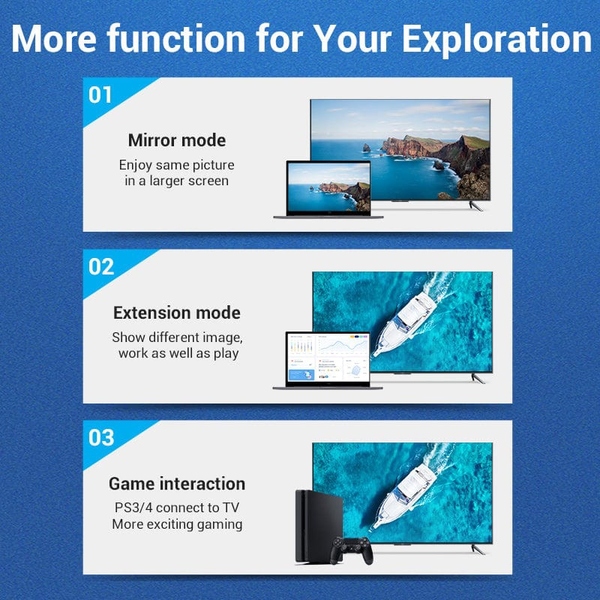 More function for Your Exploration

01

Mirror mode

Enjoy same picture in a larger screen

02

Extension mode

Show different image, work as well as play

03

Game interaction

PS3/4 connect to TV
More exciting gaming